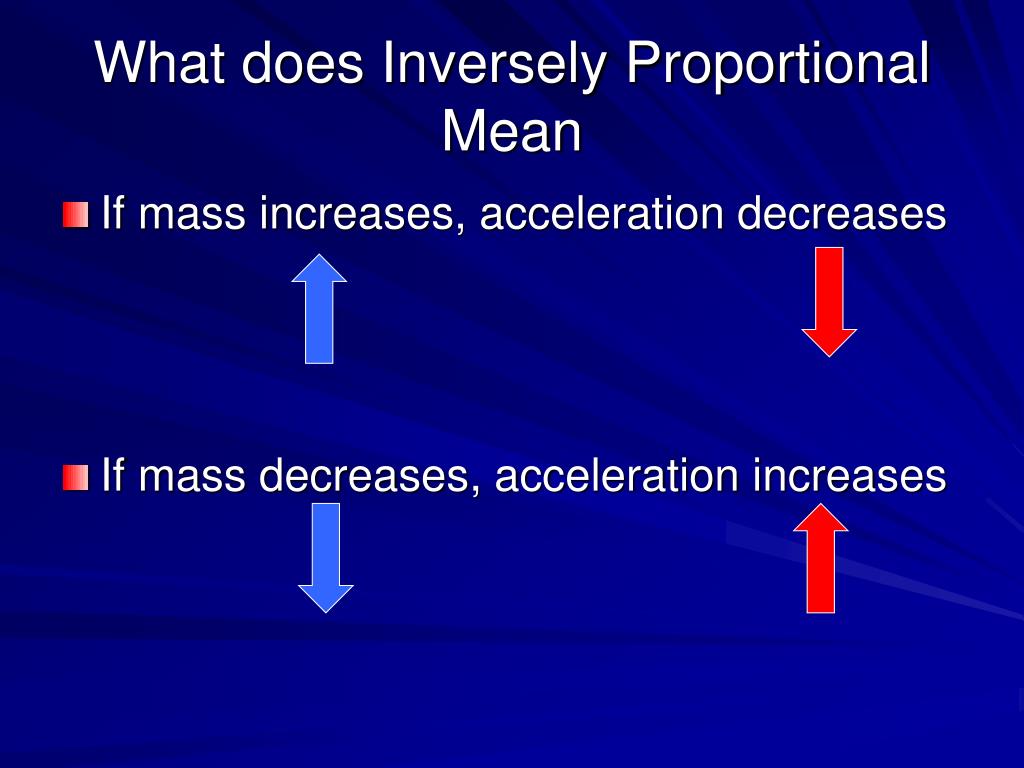 What does Inversely Proportional Mean

If mass increases, acceleration decreases

If mass decreases, acceleration increases